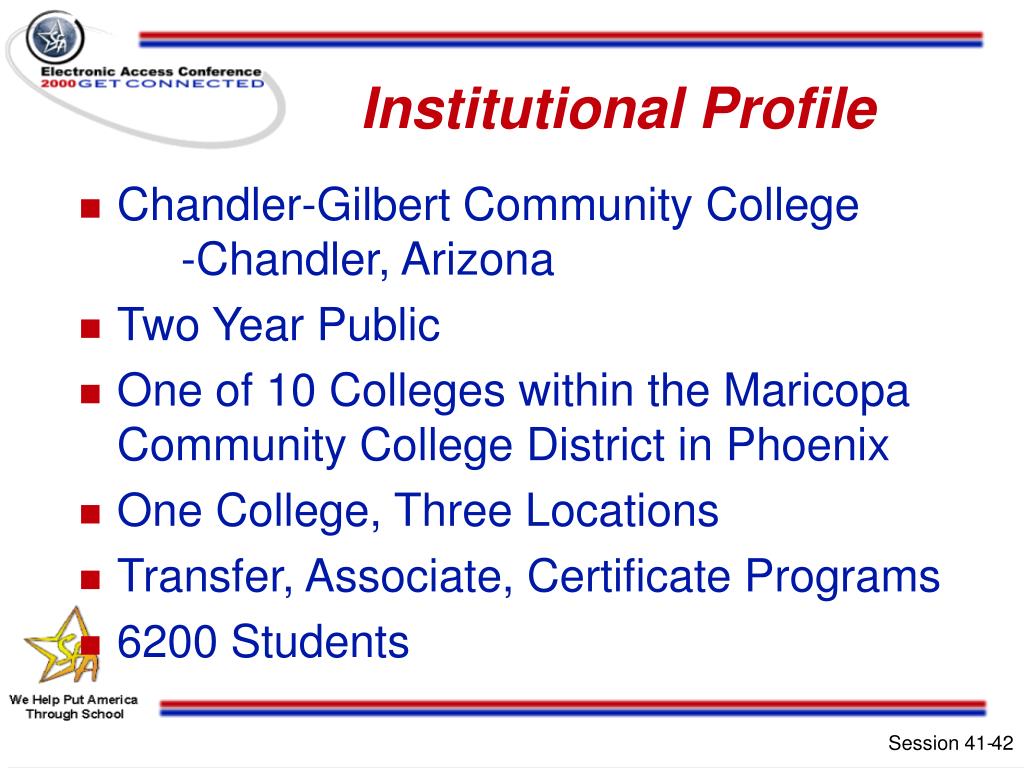 SFA

Electronic Access Conference
2000 GET CONNECTED

Institutional Profile

- Chandler-Gilbert Community College
-Chandler, Arizona
- Two Year Public
- One of 10 Colleges within the Maricopa Community College District in Phoenix
- One College, Three Locations
- Transfer, Associate, Certificate Programs
- 6200 Students

SFA

We Help Put America Through School

Session 41-42